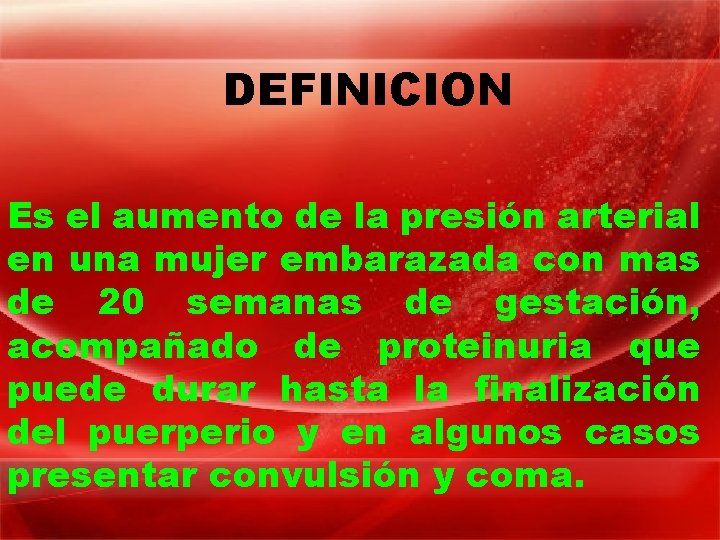 DEFINICION

Es el aumento de la presión arterial en una mujer embarazada con mas de 20 semanas de gestación, acompañado de proteinuria que puede durar hasta la finalización del puerperio y en algunos casos presentar convulsión y coma.